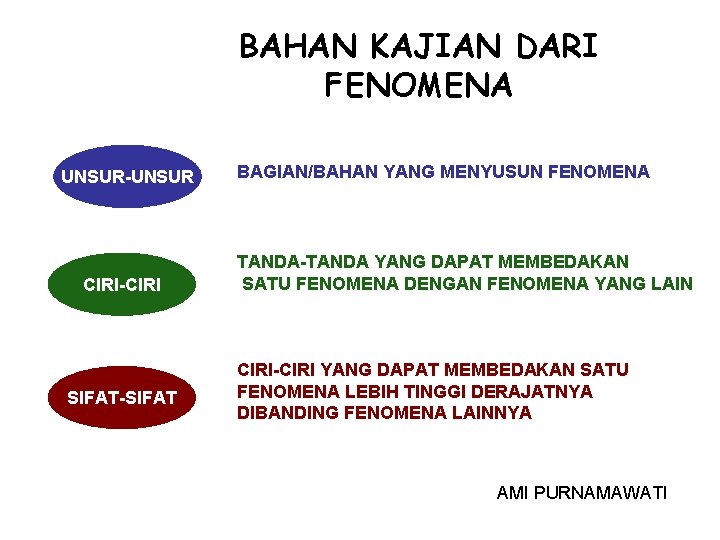 BAHAN KAJIAN DARI FENOMENA

UNSUR-UNSUR

BAGIAN/BAHAN YANG MENYUSUN FENOMENA

CIRI-CIRI

TANDA-TANDA YANG DAPAT MEMBEDAKAN SATU FENOMENA DENGAN FENOMENA YANG LAIN

SIFAT-SIFAT

CIRI-CIRI YANG DAPAT MEMBEDAKAN SATU FENOMENA LEBIH TINGGI DERAJATNYA DIBANDING FENOMENA LAINNYA

AMI PURNAMAWATI